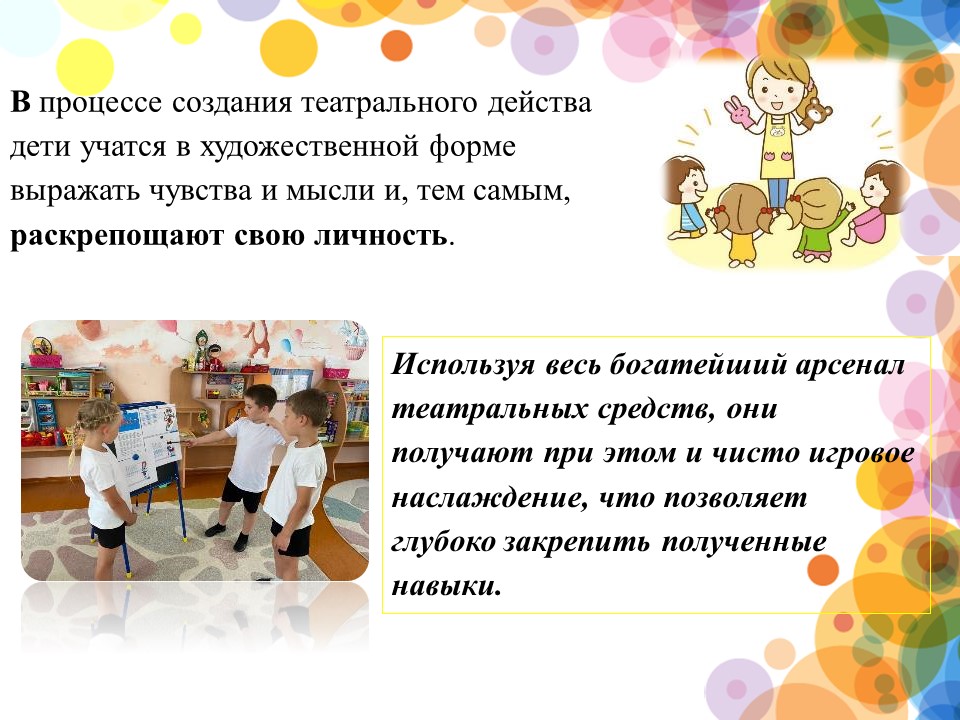 В процессе создания театрального действа дети учатся в художественной форме выражать чувства и мысли и, тем самым, раскрепощают свою личность.

Используя весь богатейший арсенал театральных средств, они получают при этом и чисто игровое наслаждение, что позволяет глубоко закрепить полученные навыки.